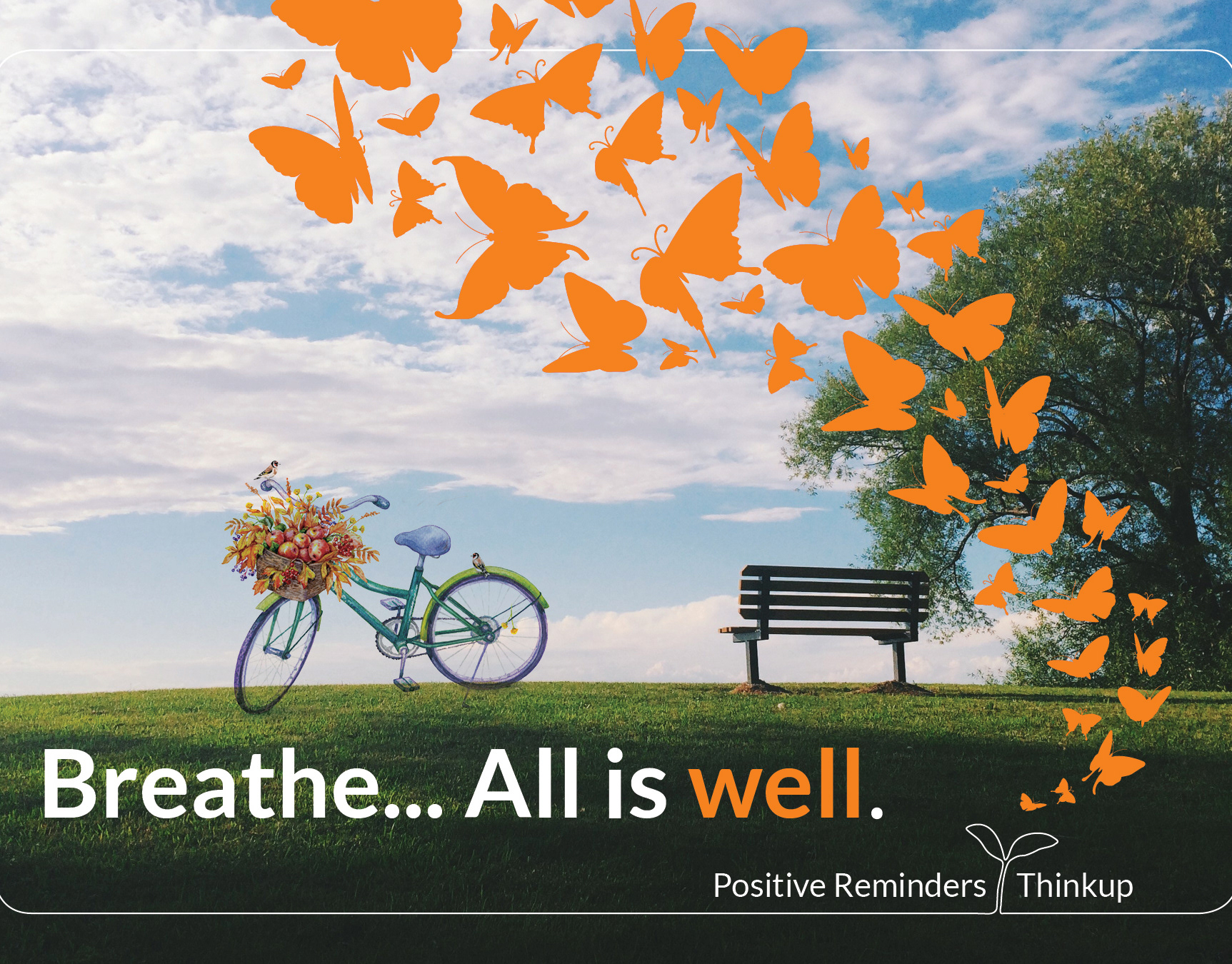 Breathe... All is well.

Positive Reminders Thinkup